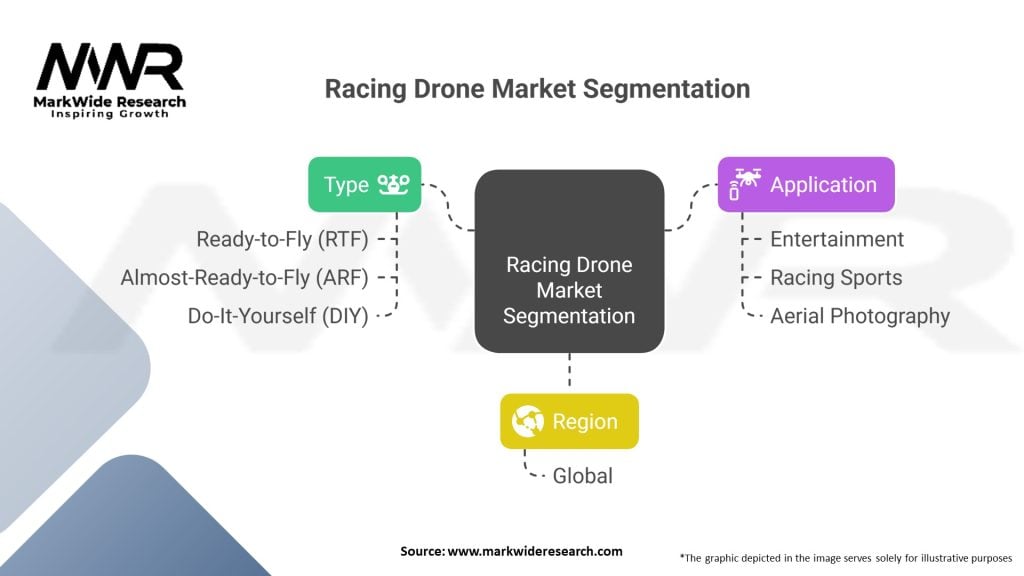 MWR
MarkWide Research
Inspiring Growth

Racing Drone Market Segmentation

Type

Ready-to-Fly (RTF)

Almost-Ready-to-Fly (ARF)

Do-It-Yourself (DIY)

Racing Drone Market Segmentation

Application

Entertainment

Racing Sports

Aerial Photography

Region

Global

Source: www.markwideresearch.com

*The graphic depicted in the image serves solely for illustrative purposes